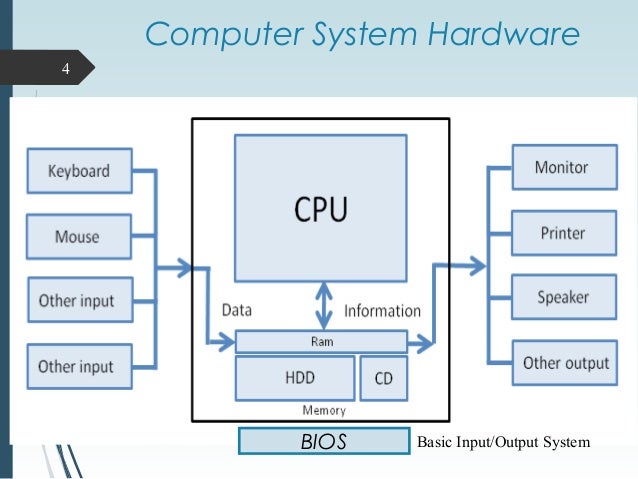 Computer System Hardware

4

Keyboard

Mouse

Other input

Other input

CPU

Data

Information

Ram

HDD

CD

Memory

Monitor

Printer

Speaker

Other output

BIOS

Basic Input/Output System